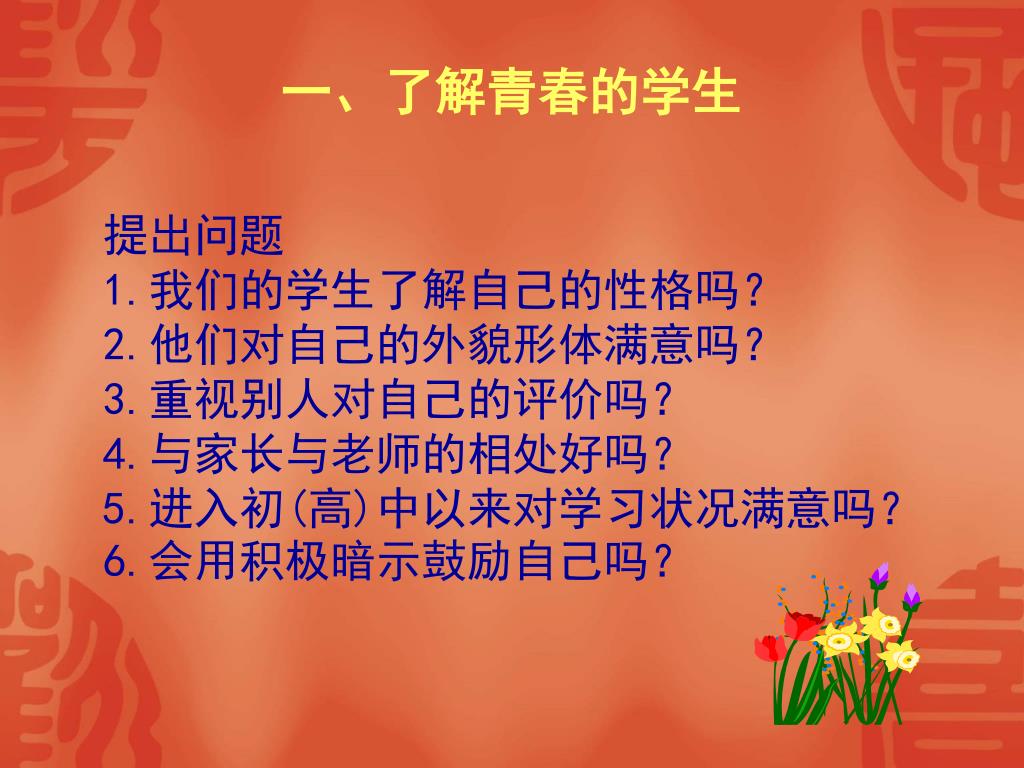 一、了解青春的学生

提出问题
1.我们的学生了解自己的性格吗?
2.他们对自己的外貌形体满意吗?
3.重视别人对自己的评价吗?
4.与家长与老师的相处好吗?
5.进入初(高)中以来对学习状况满意吗?
6.会用积极暗示鼓励自己吗?